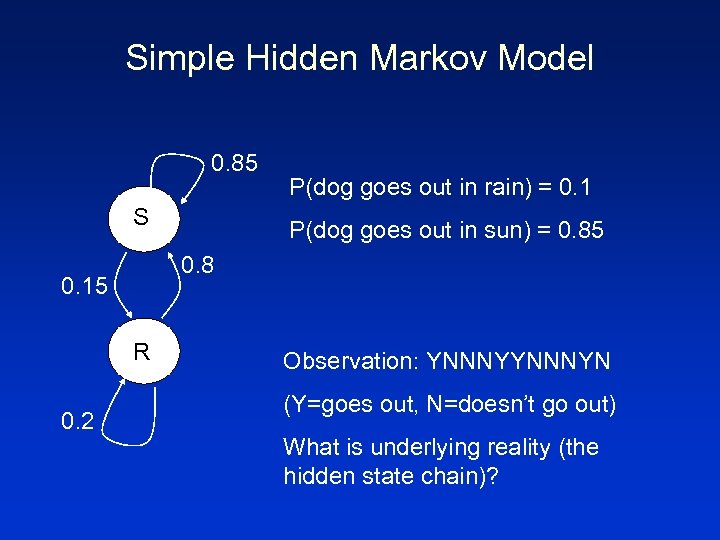 Simple Hidden Markov Model

0.85

S

0.15

0.8

R

0.2

P(dog goes out in rain) = 0.1

P(dog goes out in sun) = 0.85

Observation: YNNNYYNNNYN

(Y=goes out, N=doesn't go out)

What is underlying reality (the hidden state chain)?